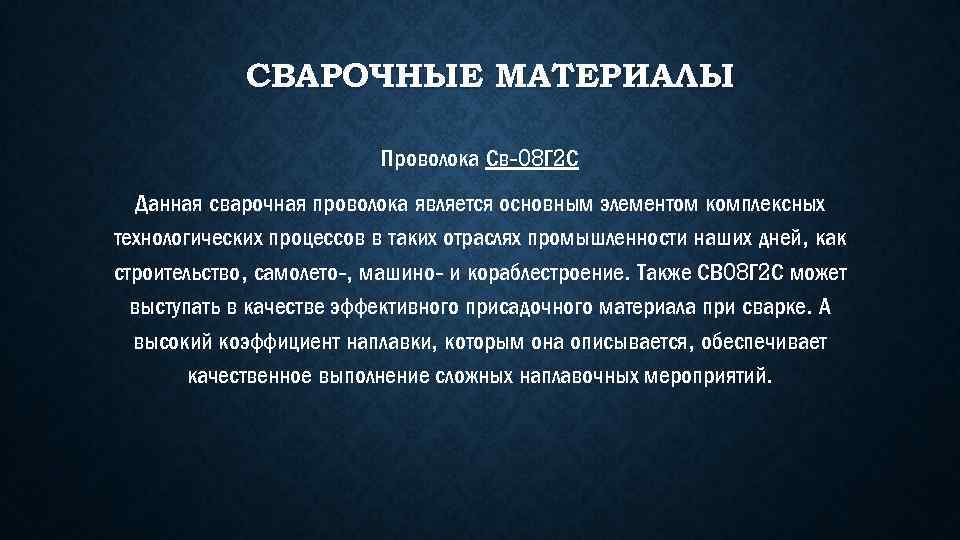 СВАРОЧНЫЕ МАТЕРИАЛЫ

Проволока Св-08Г2С

Данная сварочная проволока является основным элементом комплексных технологических процессов в таких отраслях промышленности наших дней, как строительство, самолето-, машино- и кораблестроение. Также СВ08Г2С может выступать в качестве эффективного присадочного материала при сварке. А высокий коэффициент наплавки, которым она описывается, обеспечивает качественное выполнение сложных наплавочных мероприятий.